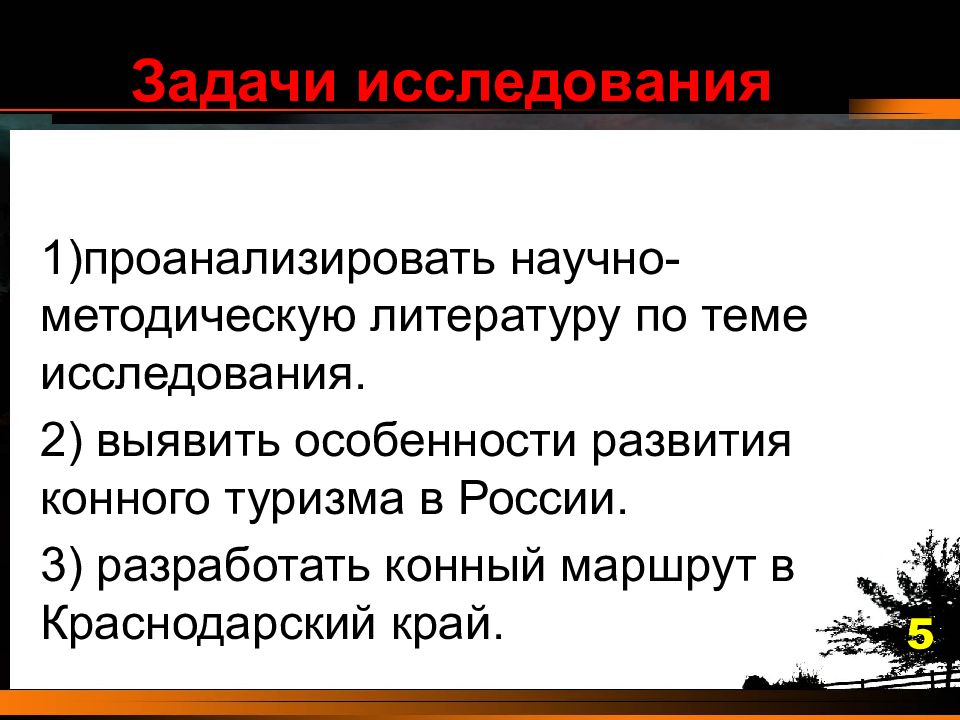 Задачи исследования

1)проанализировать научно-методическую литературу по теме исследования.

2) выявить особенности развития конного туризма в России.

3) разработать конный маршрут в Краснодарский край.

5